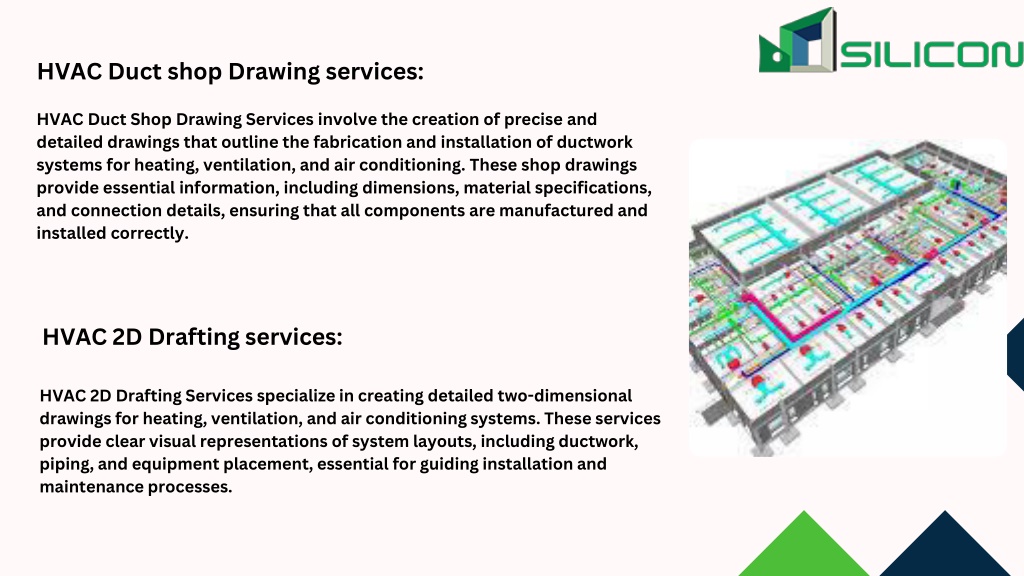 SILICON

HVAC Duct shop Drawing services:

HVAC Duct Shop Drawing Services involve the creation of precise and detailed drawings that outline the fabrication and installation of ductwork systems for heating, ventilation, and air conditioning. These shop drawings provide essential information, including dimensions, material specifications, and connection details, ensuring that all components are manufactured and installed correctly.

HVAC 2D Drafting services:

HVAC 2D Drafting Services specialize in creating detailed two-dimensional drawings for heating, ventilation, and air conditioning systems. These services provide clear visual representations of system layouts, including ductwork, piping, and equipment placement, essential for guiding installation and maintenance processes.